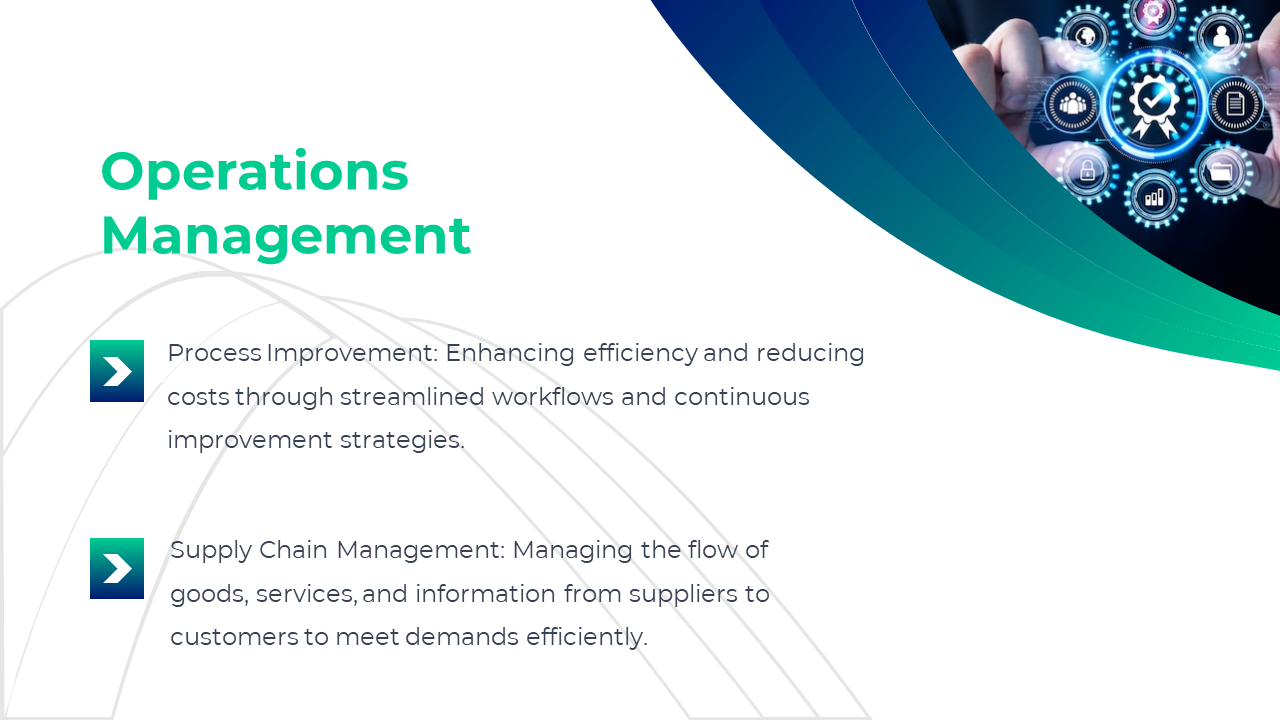 Operations Management

Process Improvement: Enhancing efficiency and reducing costs through streamlined workflows and continuous improvement strategies.

Supply Chain Management: Managing the flow of goods, services, and information from suppliers to customers to meet demands efficiently.